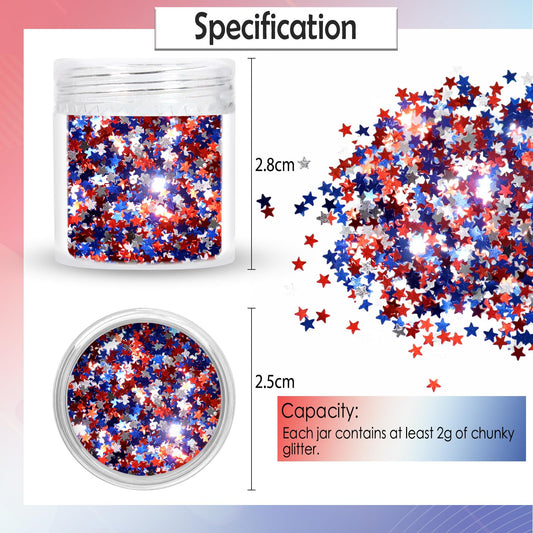 Specification

2.8cm

2.5cm

Capacity:

Each jar contains at least 2g of chunky glitter.